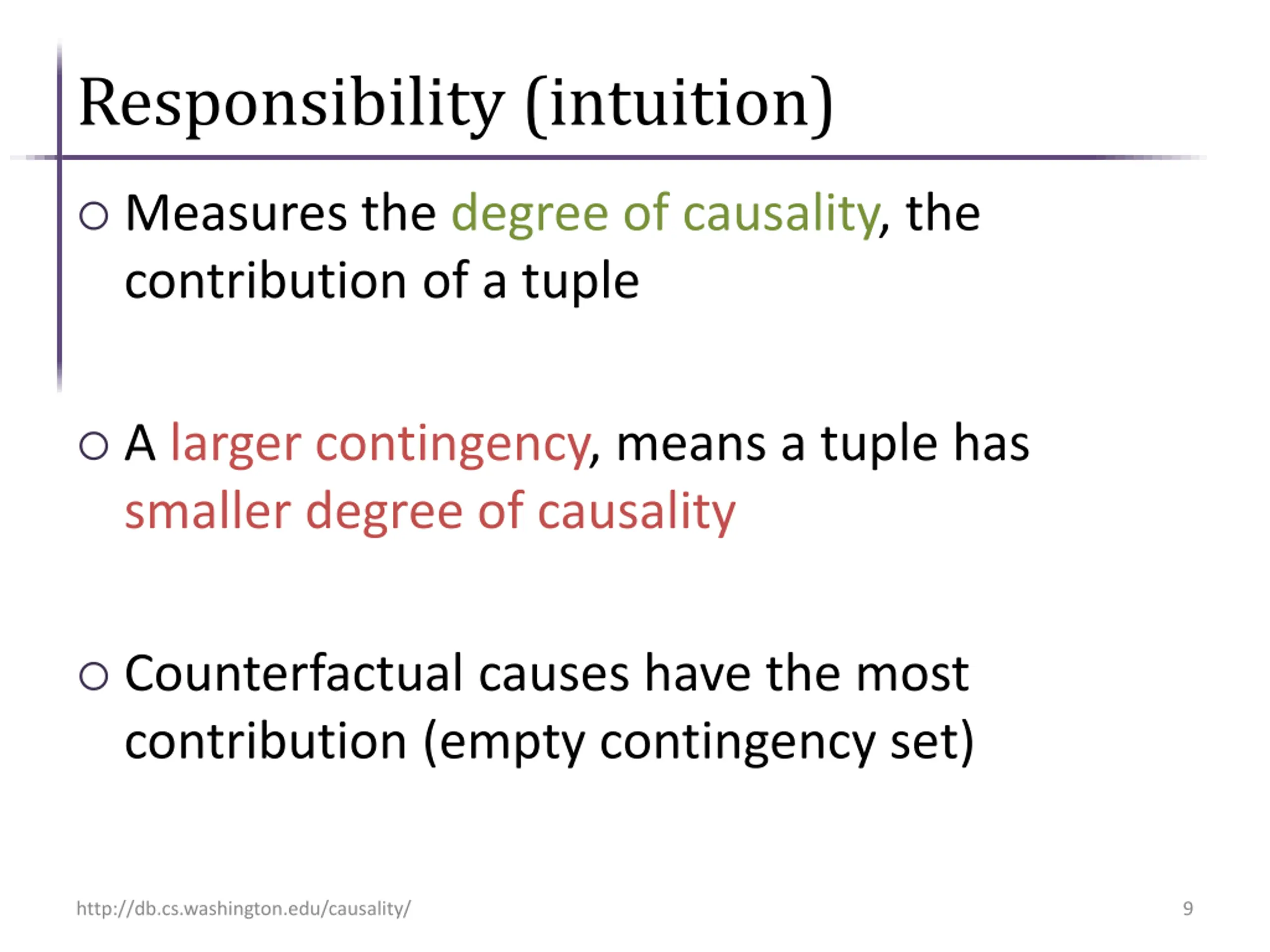 Responsibility (intuition)

○ Measures the degree of causality, the contribution of a tuple

○ A larger contingency, means a tuple has smaller degree of causality

○ Counterfactual causes have the most contribution (empty contingency set)

http://db.cs.washington.edu/causality/

9